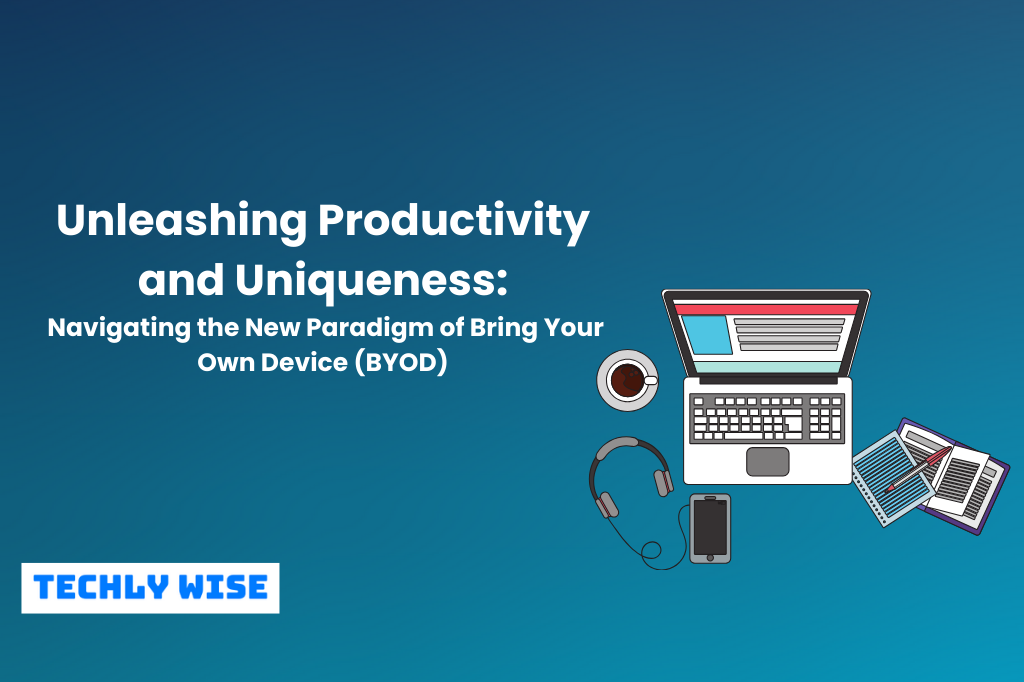 Unleashing Productivity and Uniqueness:

Navigating the New Paradigm of Bring Your Own Device (BYOD)

TECHLY WISE